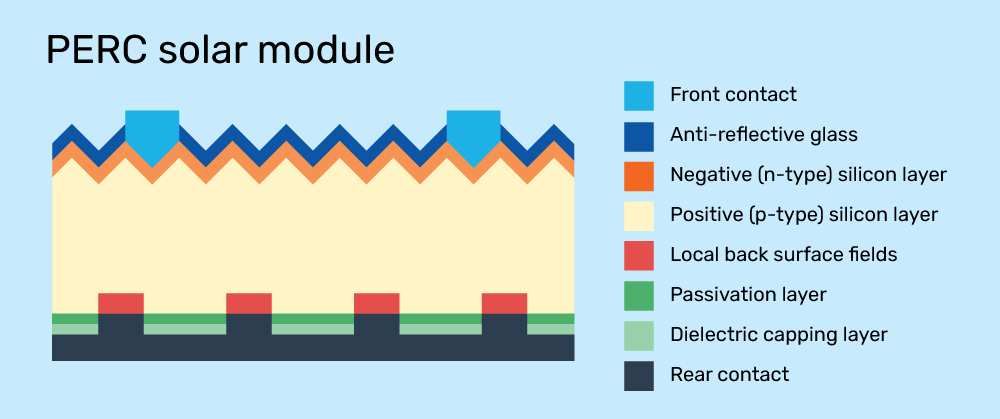 PERC solar module

Front contact
Anti-reflective glass
Negative (n-type) silicon layer
Positive (p-type) silicon layer
Local back surface fields
Passivation layer
Dielectric capping layer
Rear contact